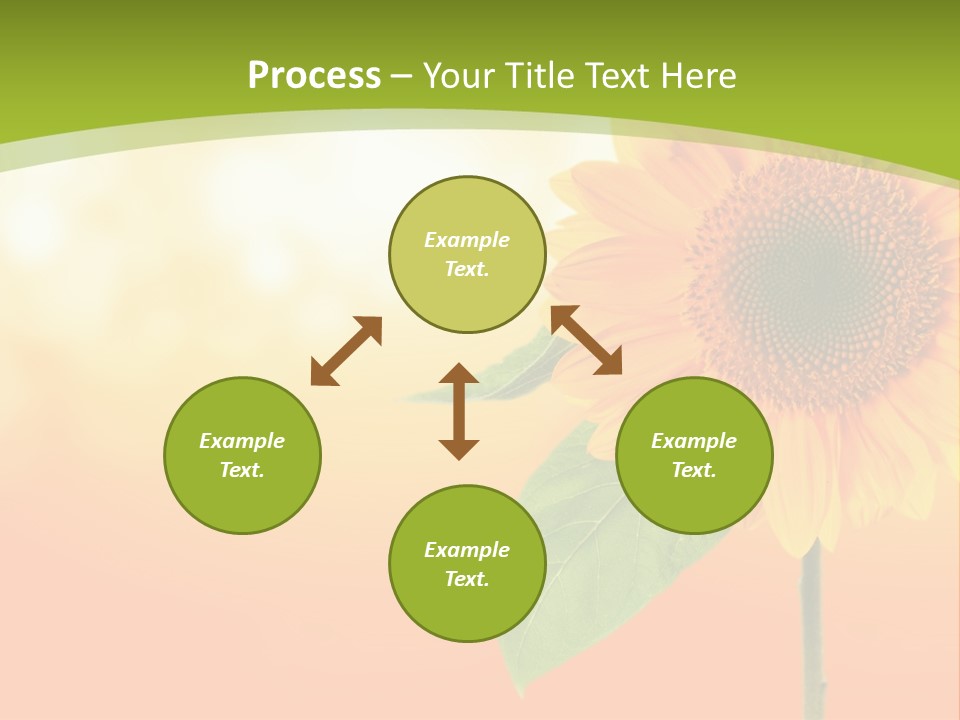 Process – Your Title Text Here

Example Text.

Example Text.

Example Text.

Example Text.